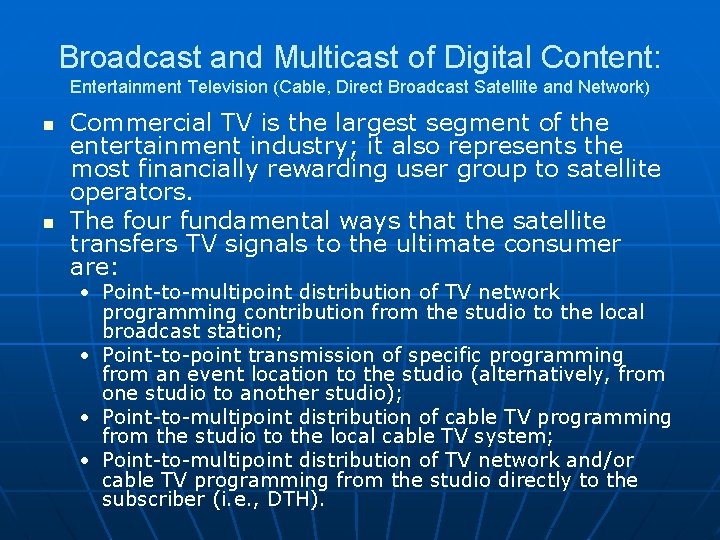 Broadcast and Multicast of Digital Content:
Entertainment Television (Cable, Direct Broadcast Satellite and Network)

- Commercial TV is the largest segment of the entertainment industry; it also represents the most financially rewarding user group to satellite operators.
- The four fundamental ways that the satellite transfers TV signals to the ultimate consumer are:
  - Point-to-multipoint distribution of TV network programming contribution from the studio to the local broadcast station;
  - Point-to-point transmission of specific programming from an event location to the studio (alternatively, from one studio to another studio);
  - Point-to-multipoint distribution of cable TV programming from the studio to the local cable TV system;
  - Point-to-multipoint distribution of TV network and/or cable TV programming from the studio directly to the subscriber (i.e., DTH).